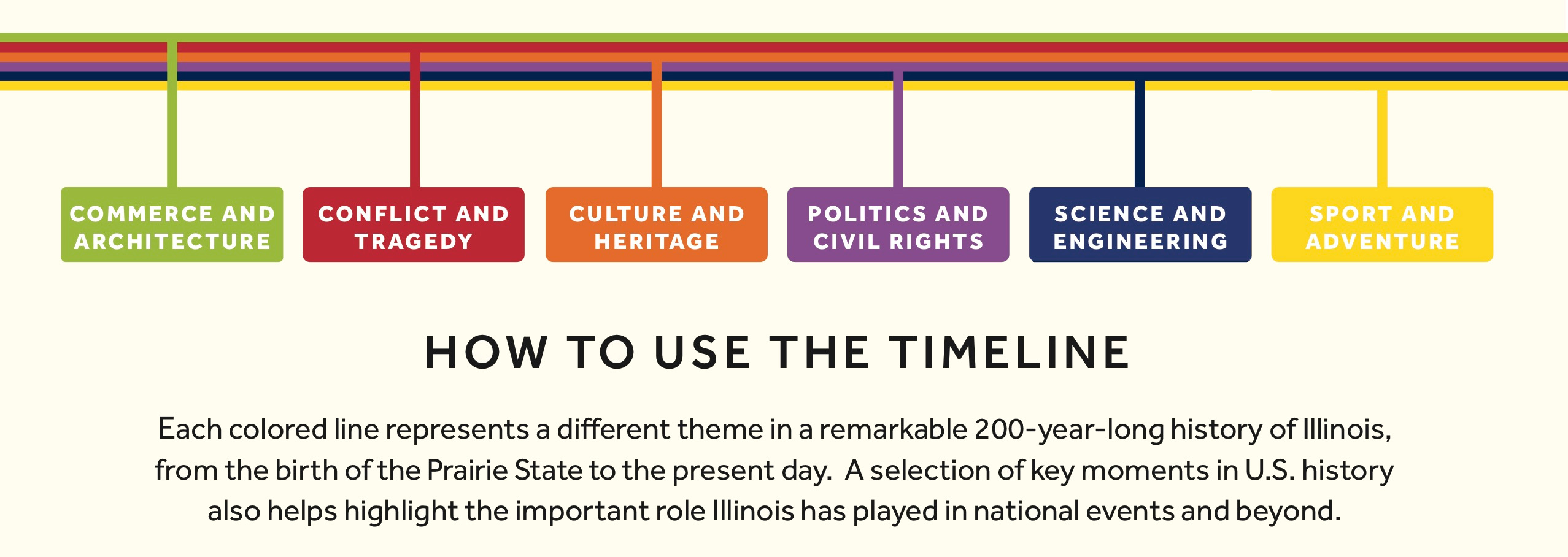 COMMERCE AND ARCHITECTURE

CONFLICT AND TRAGEDY

CULTURE AND HERITAGE

POLITICS AND CIVIL RIGHTS

SCIENCE AND ENGINEERING

SPORT AND ADVENTURE

HOW TO USE THE TIMELINE

Each colored line represents a different theme in a remarkable 200-year-long history of Illinois, from the birth of the Prairie State to the present day. A selection of key moments in U.S. history also helps highlight the important role Illinois has played in national events and beyond.